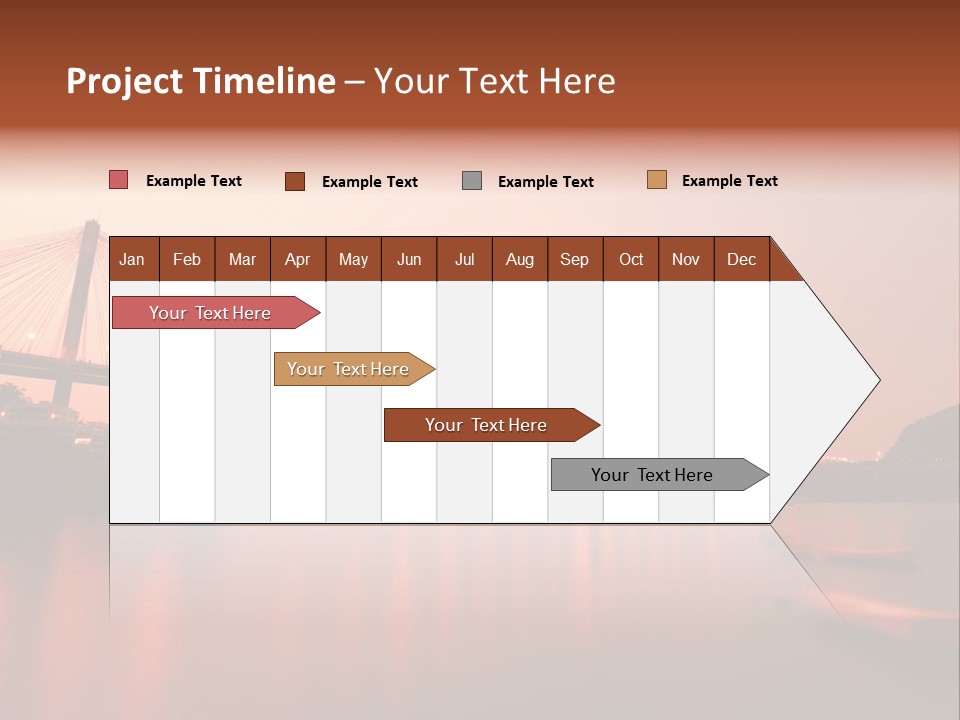 Project Timeline – Your Text Here

Example Text Example Text Example Text Example Text

| Jan | Feb | Mar | Apr | May | Jun | Jul | Aug | Sep | Oct | Nov | Dec |
|---|---|---|---|---|---|---|---|---|---|---|---|

Your Text Here

Your Text Here

Your Text Here

Your Text Here